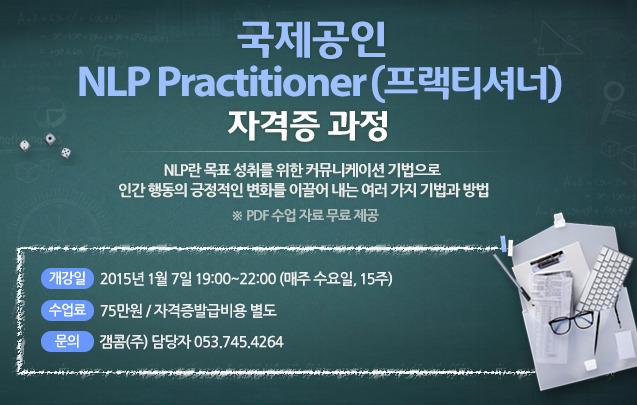 국제공인
NLP Practitioner (프랙티셔너)
자격증 과정

NLP란 목표 성취를 위한 커뮤니케이션 기법으로
인간 행동의 긍정적인 변화를 이끌어 내는 여러 가지 기법과 방법

※ PDF 수업 자료 무료 제공

개강일 2015년 1월 7일 19:00~22:00 (매주 수요일, 15주)

수업료 75만원 / 자격증발급비용 별도

문의 갬콤(주) 담당자 053.745.4264